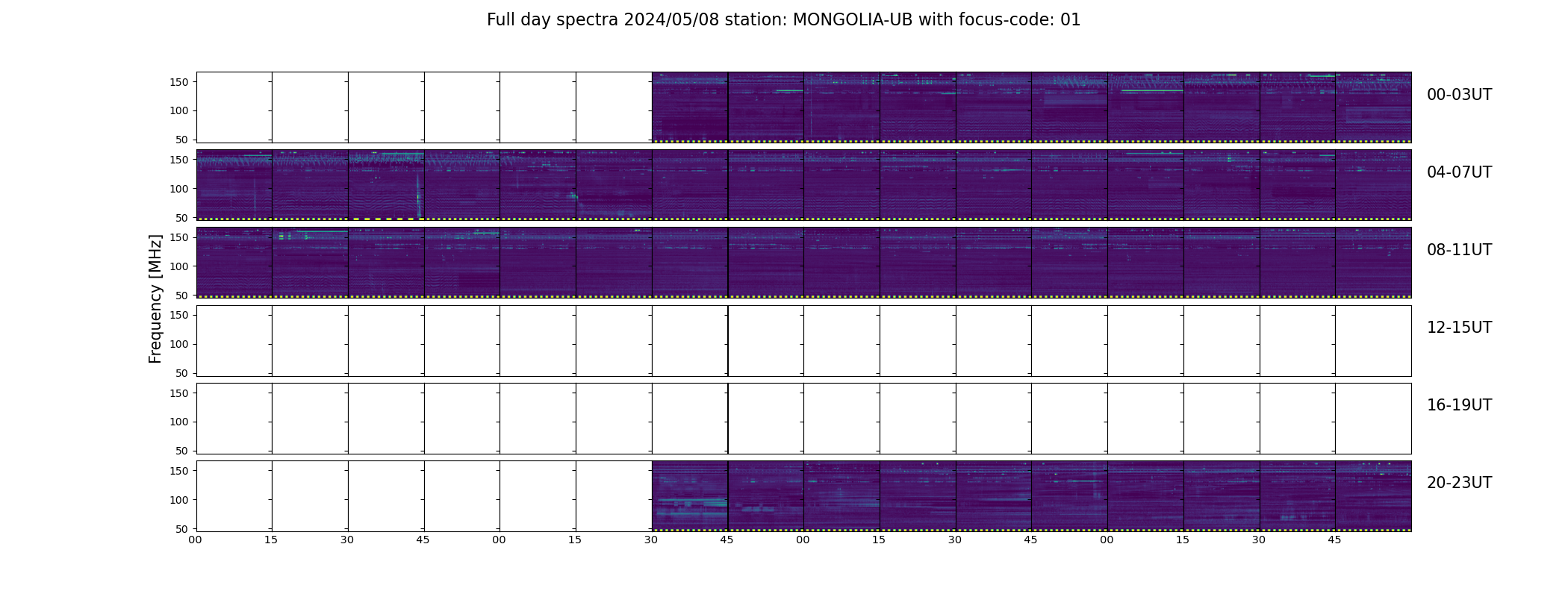 Full day spectra 2024/05/08 station: MONGOLIA-UB with focus-code: 01

Frequency [MHz]

150
100
50
00-03UT

150
100
50
04-07UT

150
100
50
08-11UT

150
100
50
12-15UT

150
100
50
16-19UT

150
100
50
20-23UT

00 15 30 45 00 15 30 45 00 15 30 45 00 15 30 45